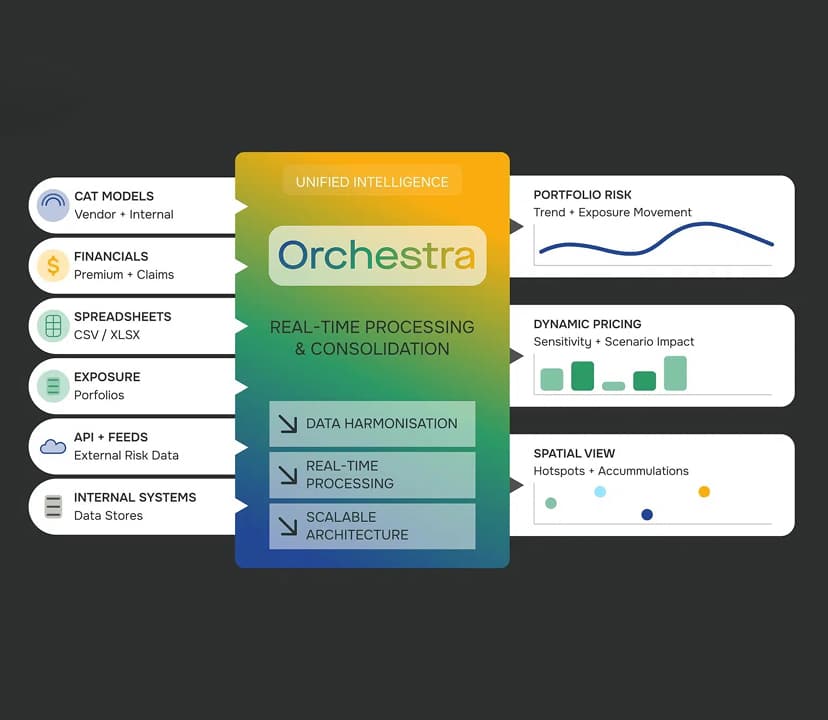 CAT MODELS
Vendor + Internal

FINANCIALS
Premium + Claims

SPREADSHEETS
CSV / XLSX

EXPOSURE
Porfolios

API + FEEDS
External Risk Data

INTERNAL SYSTEMS
Data Stores

UNIFIED INTELLIGENCE

Orchestra

REAL-TIME PROCESSING & CONSOLIDATION

DATA HARMONISATION

REAL-TIME PROCESSING

SCALABLE ARCHITECTURE

PORTFOLIO RISK
Trend + Exposure Movement

DYNAMIC PRICING
Sensitivity + Scenario Impact

SPATIAL VIEW
Hotspots + Accummulations